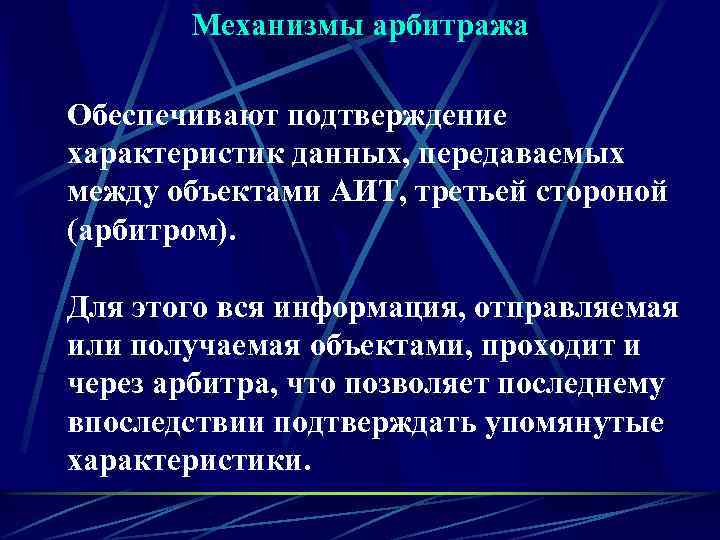 Механизмы арбитража

Обеспечивают подтверждение характеристик данных, передаваемых между объектами АИТ, третьей стороной (арбитром).

Для этого вся информация, отправляемая или получаемая объектами, проходит и через арбитра, что позволяет последнему впоследствии подтверждать упомянутые характеристики.